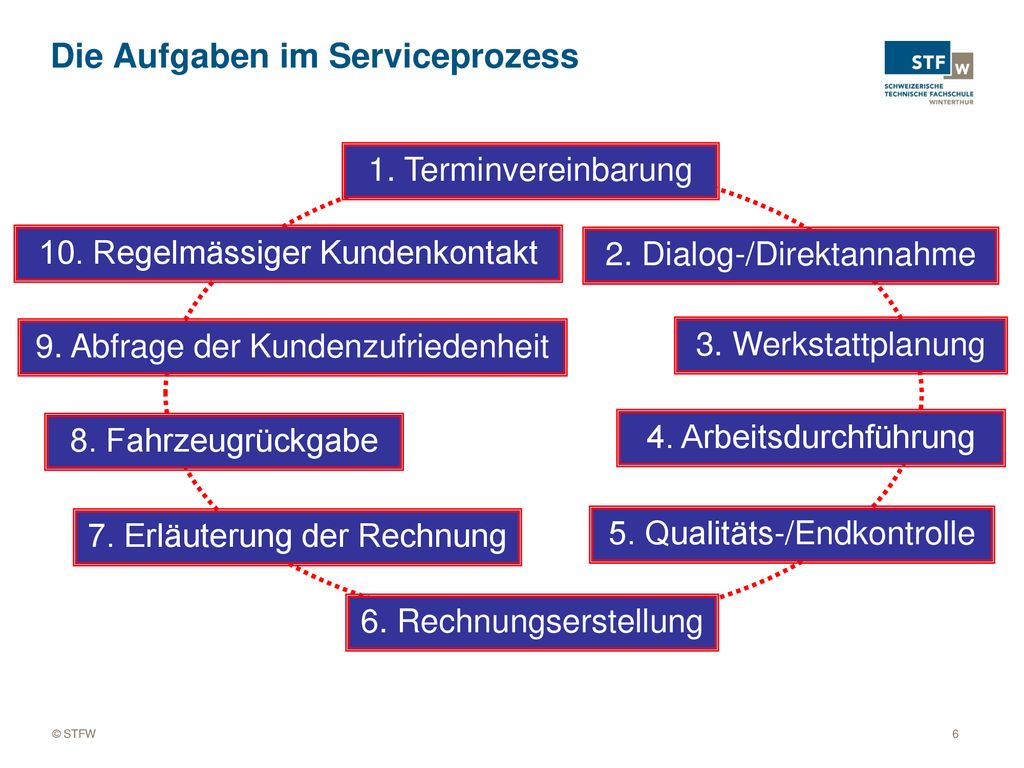 Die Aufgaben im Serviceprozess

STF W
SCHWEIZERISCHE TECHNISCHE FACHSCHULE WINTERTHUR

1. Terminvereinbarung

2. Dialog-/Direktannahme

3. Werkstattplanung

4. Arbeitsdurchführung

5. Qualitäts-/Endkontrolle

6. Rechnungserstellung

7. Erläuterung der Rechnung

8. Fahrzeugrückgabe

9. Abfrage der Kundenzufriedenheit

10. Regelmässiger Kundenkontakt

© STFW

6